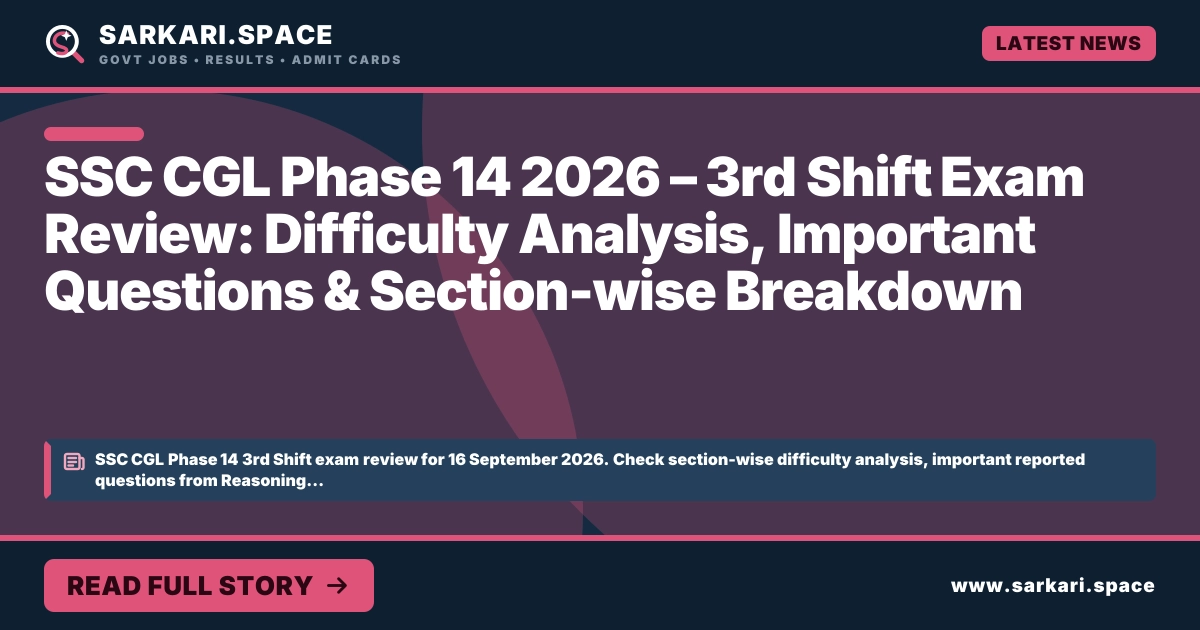 SARKARI.SPACE
GOVT JOBS • RESULTS • ADMIT CARDS

LATEST NEWS

SSC CGL Phase 14 2026 – 3rd Shift Exam Review: Difficulty Analysis, Important Questions & Section-wise Breakdown

SSC CGL Phase 14 3rd Shift exam review for 16 September 2026. Check section-wise difficulty analysis, important reported questions from Reasoning...

READ FULL STORY →

www.sarkari.space